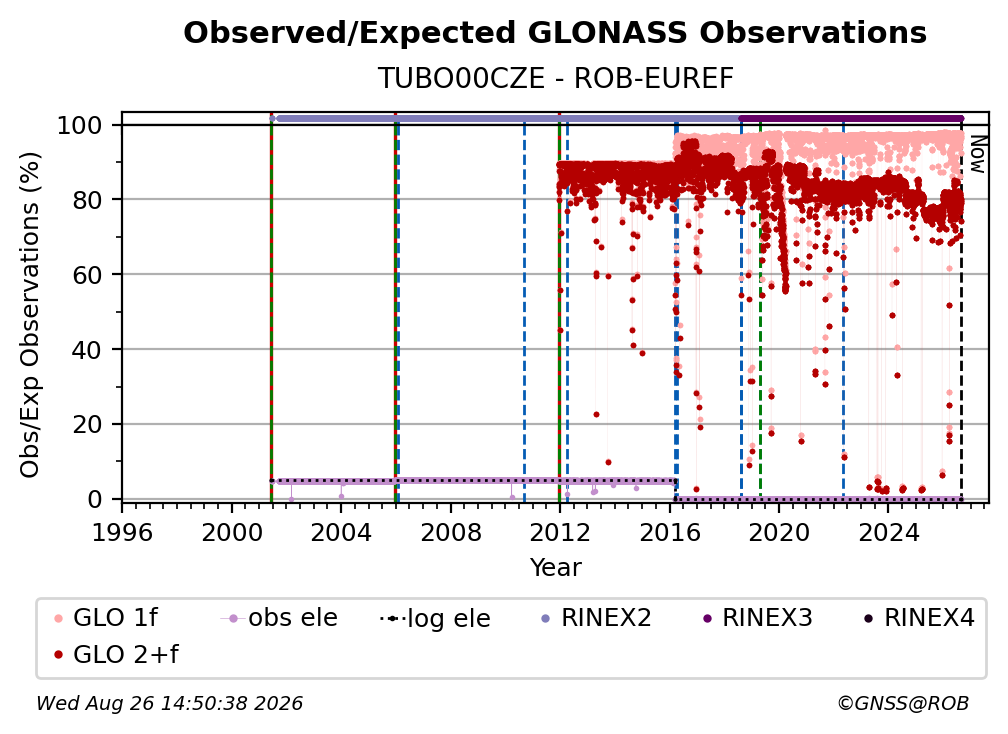 Observed/Expected GLONASS Observations

TUBO00CZE - ROB-EUREF

Obs/Exp Observations (%)

100
80
60
40
20
0

Now

1996 2000 2004 2008 2012 2016 2020 2024

Year

GLO 1f
obs ele
log ele
RINEX2
RINEX3
RINEX4
GLO 2+f

Wed Aug 26 14:50:38 2026

©GNSS@ROB